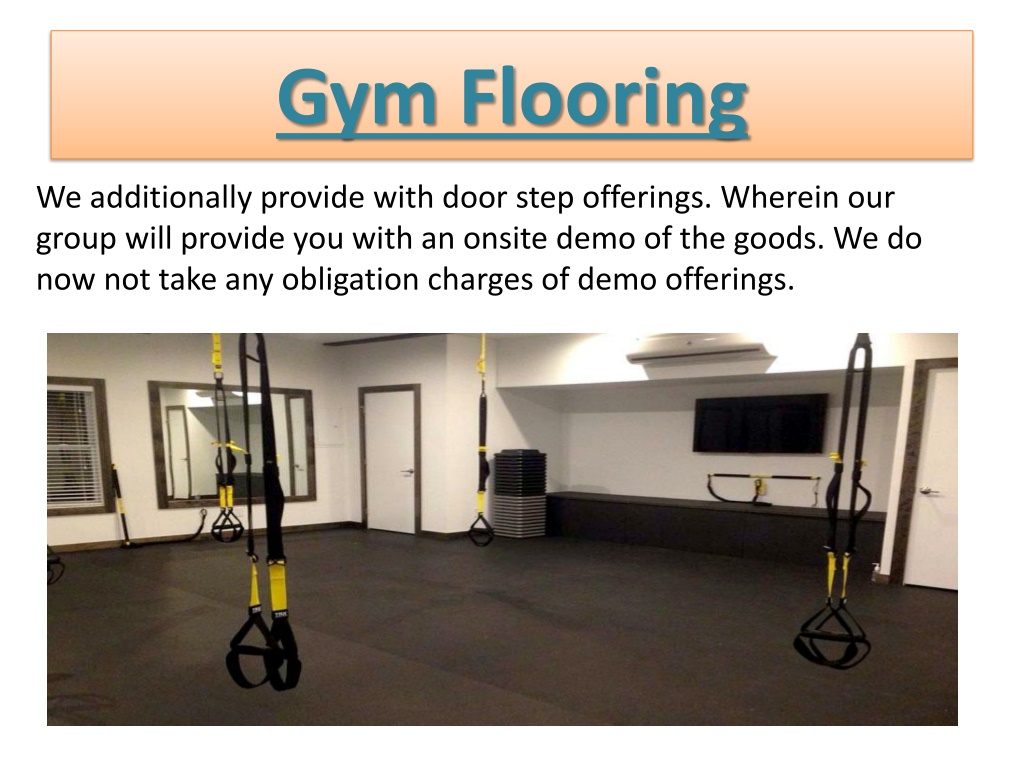 Gym Flooring

We additionally provide with door step offerings. Wherein our group will provide you with an onsite demo of the goods. We do now not take any obligation charges of demo offerings.